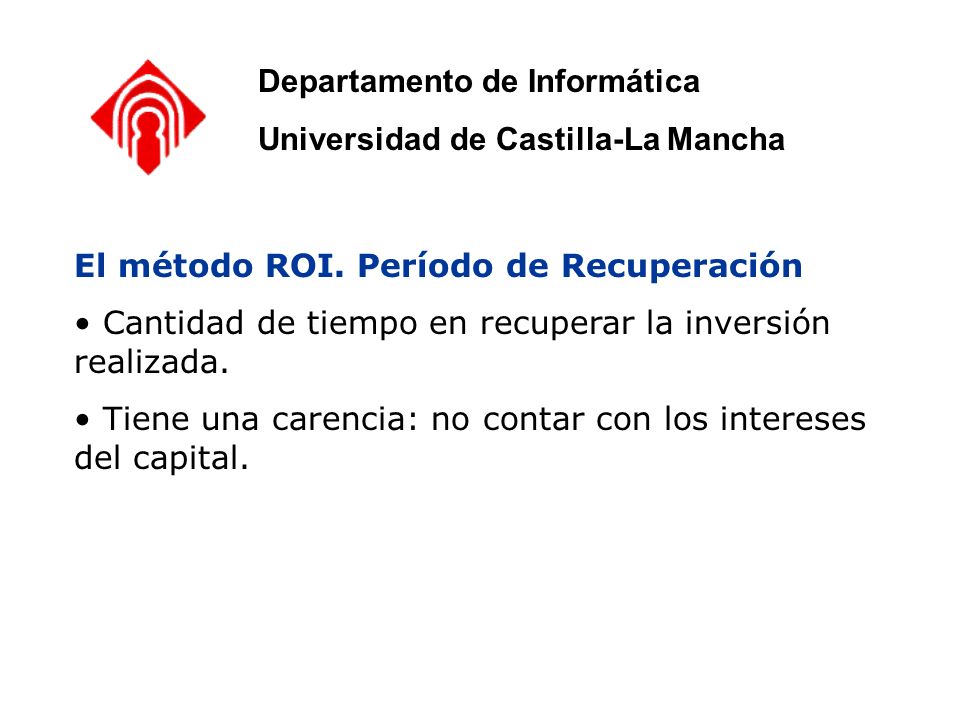 Departamento de Informática
Universidad de Castilla-La Mancha

El método ROI. Período de Recuperación

• Cantidad de tiempo en recuperar la inversión realizada.

• Tiene una carencia: no contar con los intereses del capital.